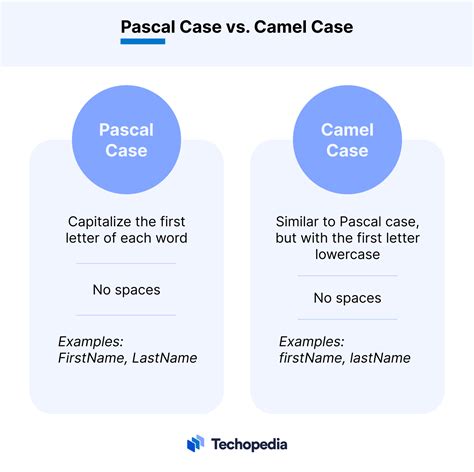 Pascal Case vs. Camel Case

Pascal Case

Capitalize the first letter of each word

No spaces

Examples:
FirstName, LastName

Camel Case

Similar to Pascal case, but with the first letter lowercase

No spaces

Examples:
firstName, lastName

Techopedia